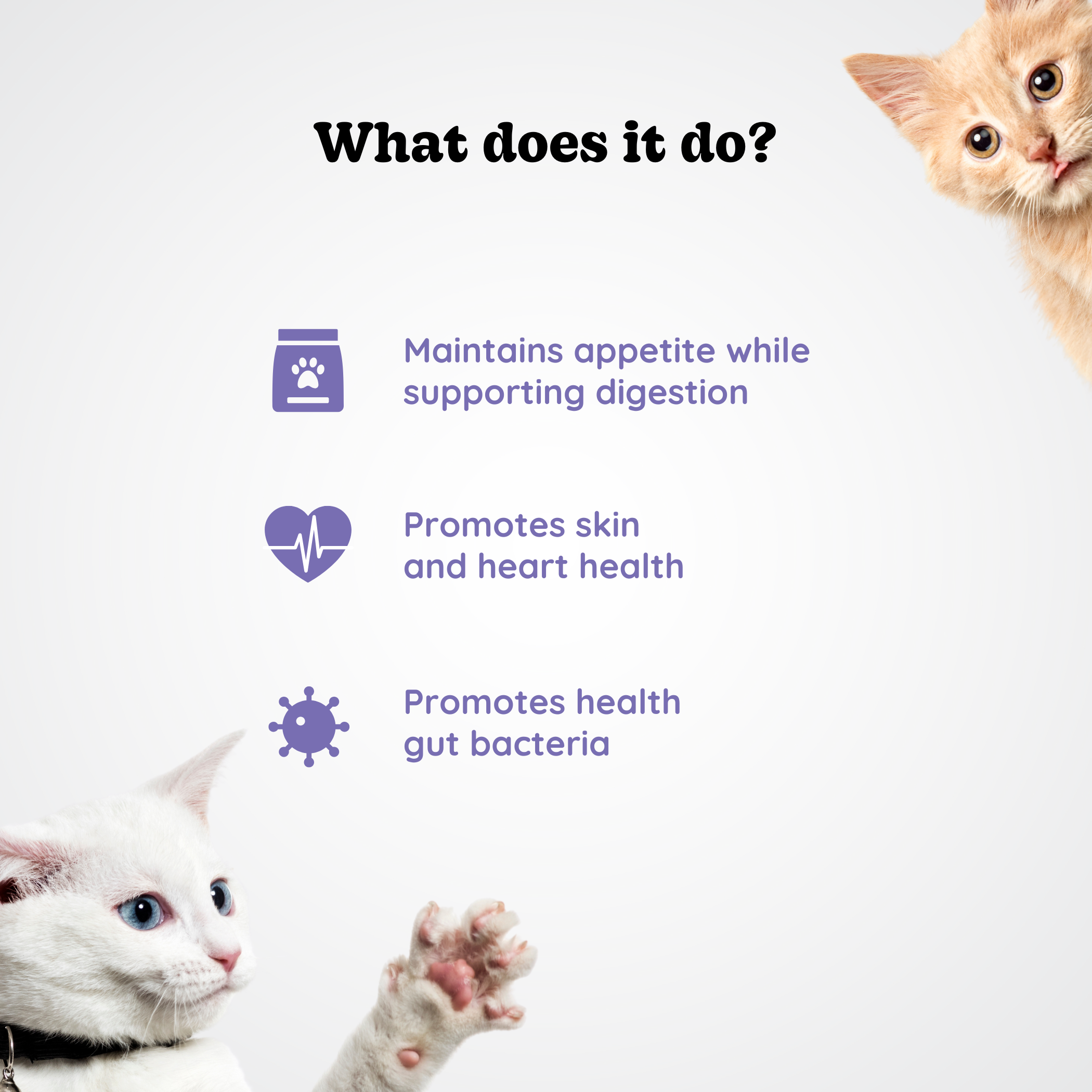 What does it do?

Maintains appetite while supporting digestion

Promotes skin and heart health

Promotes health gut bacteria